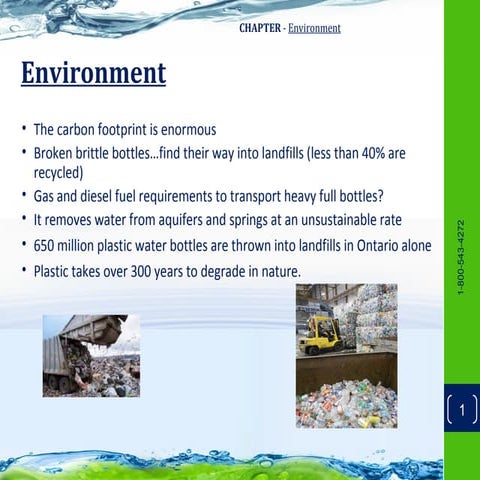 CHAPTER - Environment

Environment

• The carbon footprint is enormous
• Broken brittle bottles...find their way into landfills (less than 40% are recycled)
• Gas and diesel fuel requirements to transport heavy full bottles?
• It removes water from aquifers and springs at an unsustainable rate
• 650 million plastic water bottles are thrown into landfills in Ontario alone
• Plastic takes over 300 years to degrade in nature.

1-800-543-4272

1